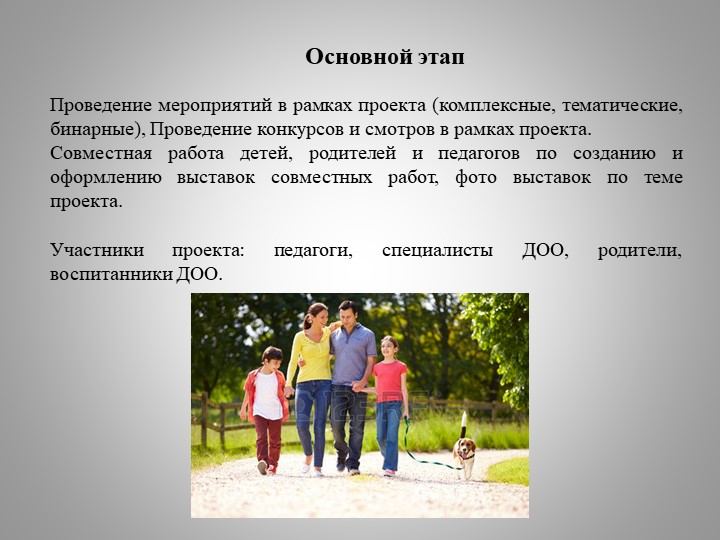 Основной этап

Проведение мероприятий в рамках проекта (комплексные, тематические, бинарные), Проведение конкурсов и смотров в рамках проекта. Совместная работа детей, родителей и педагогов по созданию и оформлению выставок совместных работ, фото выставок по теме проекта.

Участники проекта: педагоги, специалисты ДОО, родители, воспитанники ДОО.